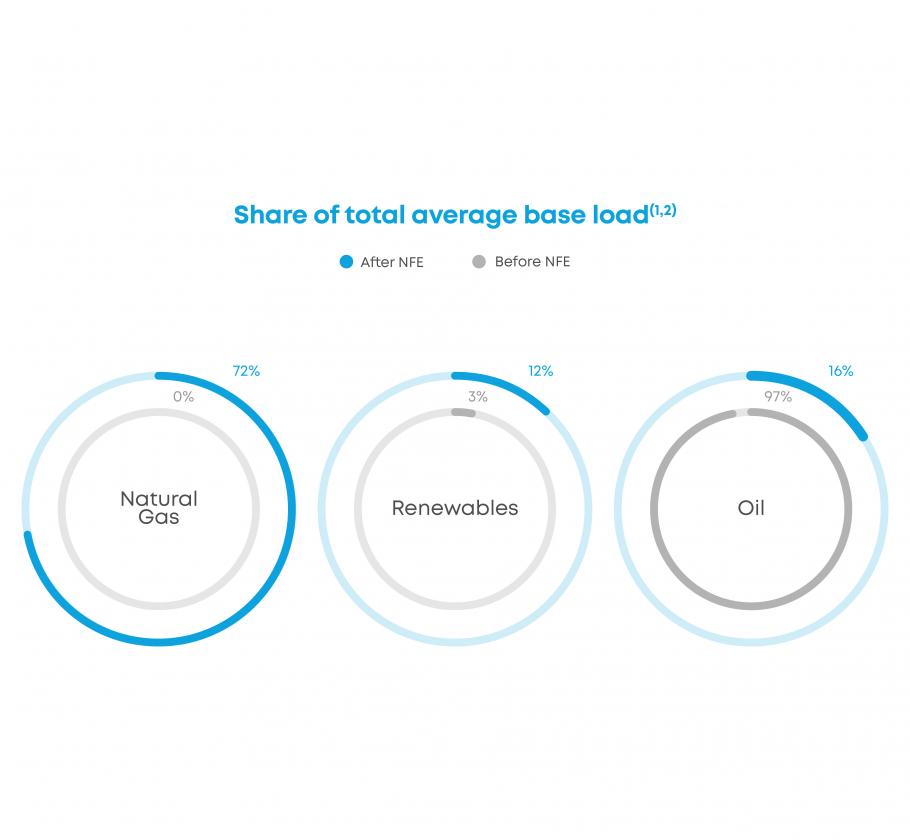 Share of total average base load$^{(1,2)}$

After NFE Before NFE

72%

0%

Natural Gas

12%

3%

Renewables

16%

97%

Oil